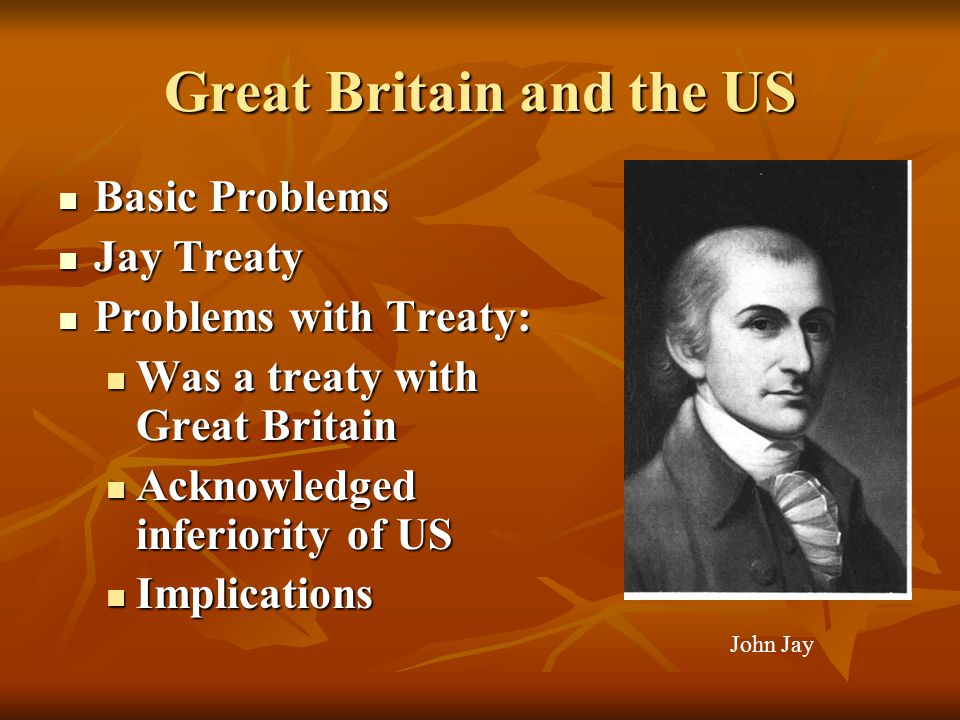 Great Britain and the US

- Basic Problems
- Jay Treaty
- Problems with Treaty:
  - Was a treaty with Great Britain
  - Acknowledged inferiority of US
  - Implications

John Jay